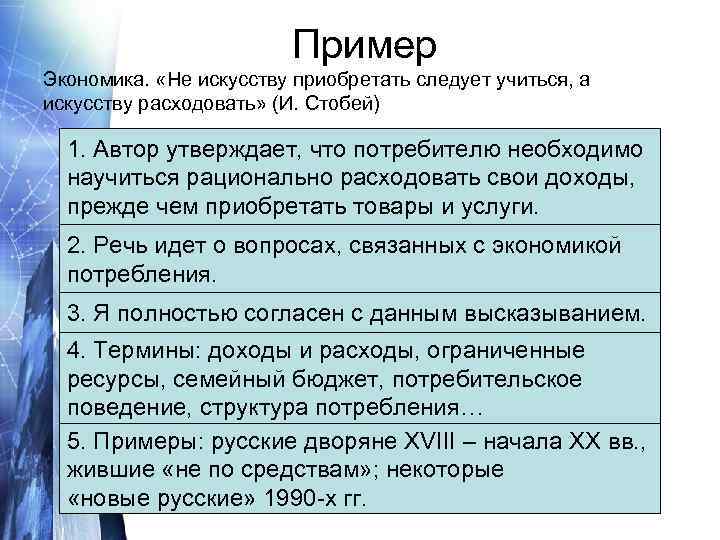 Пример

Экономика. «Не искусству приобретать следует учиться, а искусству расходовать» (И. Стобей)

1. Автор утверждает, что потребителю необходимо научиться рационально расходовать свои доходы, прежде чем приобретать товары и услуги.

2. Речь идет о вопросах, связанных с экономикой потребления.

3. Я полностью согласен с данным высказыванием.

4. Термины: доходы и расходы, ограниченные ресурсы, семейный бюджет, потребительское поведение, структура потребления…

5. Примеры: русские дворяне XVIII – начала XX вв., жившие «не по средствам»; некоторые «новые русские» 1990-х гг.